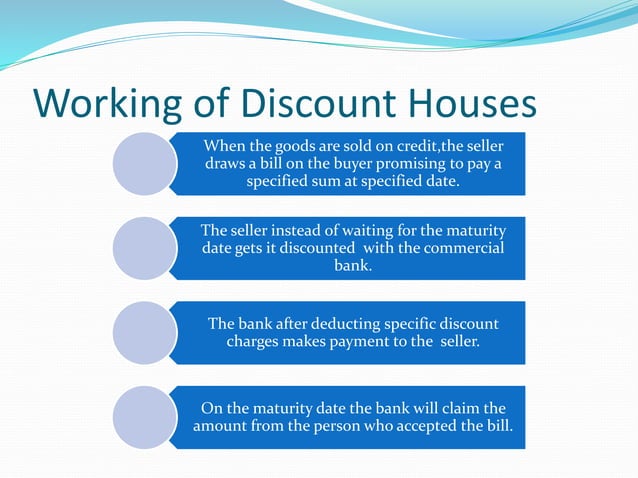 Working of Discount Houses

When the goods are sold on credit,the seller draws a bill on the buyer promising to pay a specified sum at specified date.

The seller instead of waiting for the maturity date gets it discounted with the commercial bank.

The bank after deducting specific discount charges makes payment to the seller.

On the maturity date the bank will claim the amount from the person who accepted the bill.